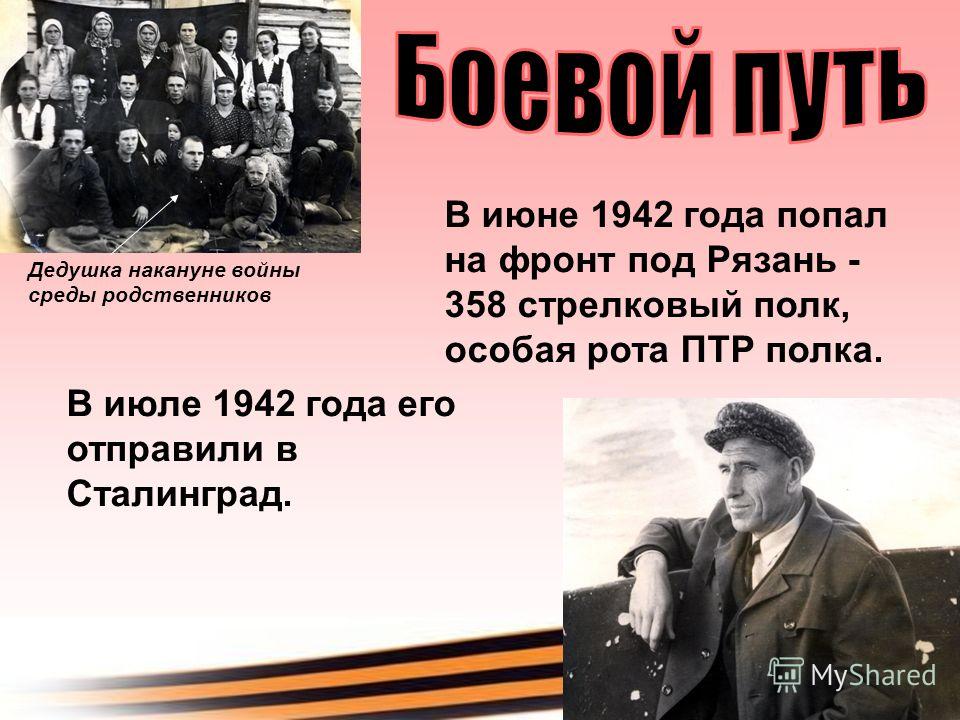 Боевой путь

Дедушка накануне войны среды родственников

В июне 1942 года попал на фронт под Рязань - 358 стрелковый полк, особая рота ПТР полка.

В июле 1942 года его отправили в Сталинград.

MyShared